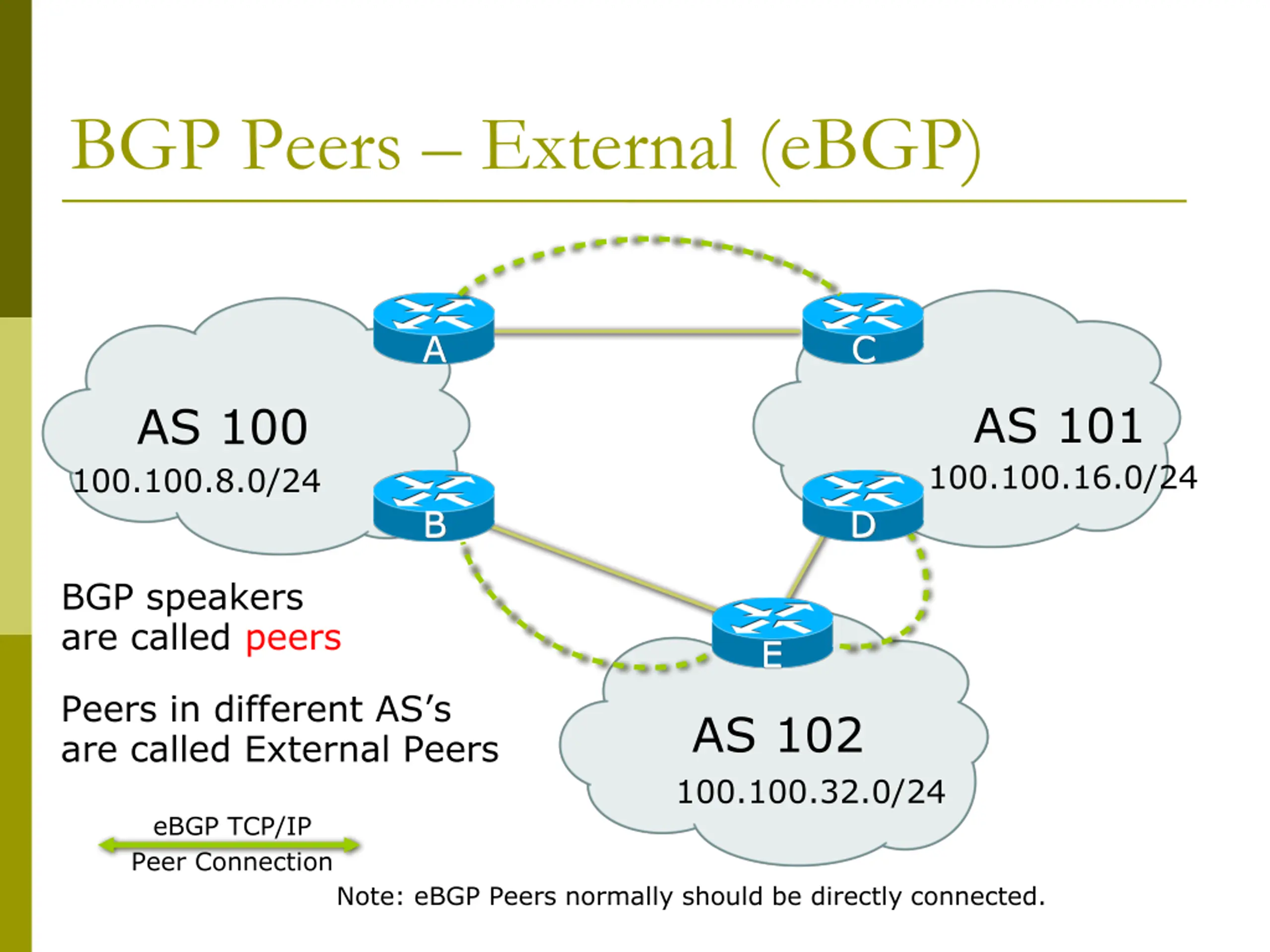 BGP Peers – External (eBGP)

A

C

AS 100

100.100.8.0/24

AS 101

100.100.16.0/24

B

D

E

BGP speakers are called peers

Peers in different AS's are called External Peers

AS 102

100.100.32.0/24

eBGP TCP/IP
Peer Connection

Note: eBGP Peers normally should be directly connected.